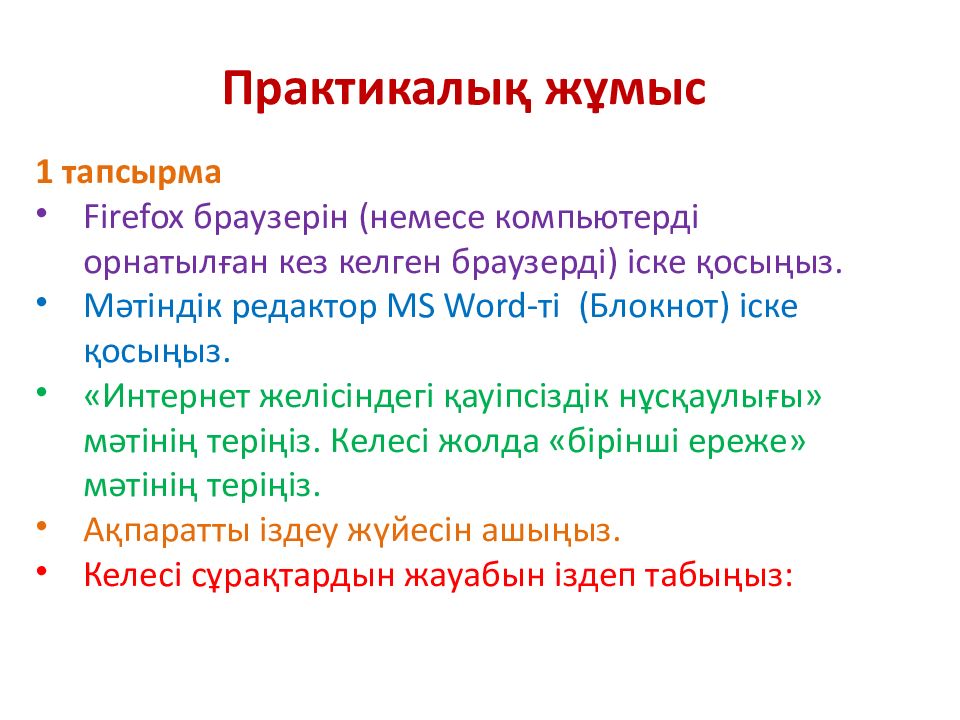 Практикалық жұмыс

1 тапсырма

• Firefox браузерін (немесе компьютерді орнатылған кез келген браузерді) іске қосыңыз.
• Мәтіндік редактор MS Word-ті  (Блокнот) іске қосыңыз.
• «Интернет желісіндегі қауіпсіздік нұсқаулығы» мәтінің теріңіз. Келесі жолда «бірінші ереже» мәтінің теріңіз.
• Ақпаратты іздеу жүйесін ашыңыз.
• Келесі сұрақтардын жауабын іздеп табыңыз: